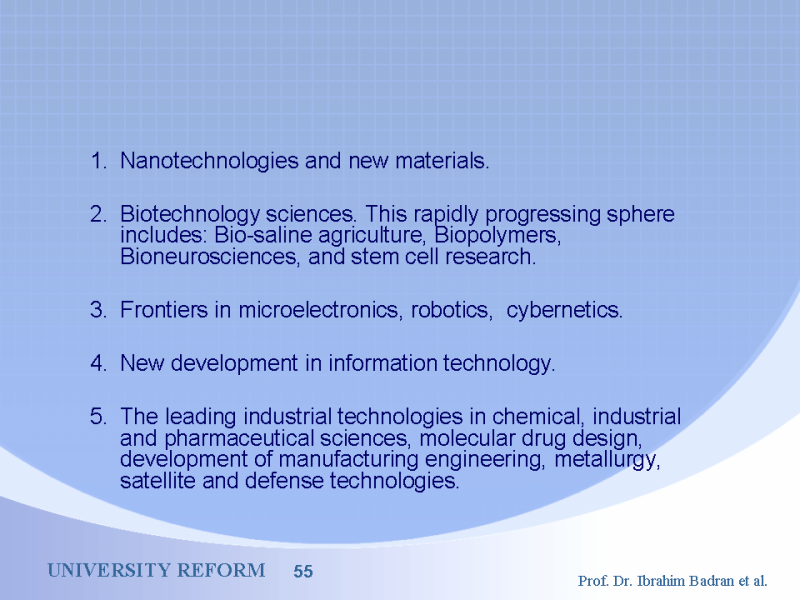 1. Nanotechnologies and new materials.

2. Biotechnology sciences. This rapidly progressing sphere includes: Bio-saline agriculture, Biopolymers, Bioneurosciences, and stem cell research.

3. Frontiers in microelectronics, robotics, cybernetics.

4. New development in information technology.

5. The leading industrial technologies in chemical, industrial and pharmaceutical sciences, molecular drug design, development of manufacturing engineering, metallurgy, satellite and defense technologies.

UNIVERSITY REFORM 55

Prof. Dr. Ibrahim Badran et al.